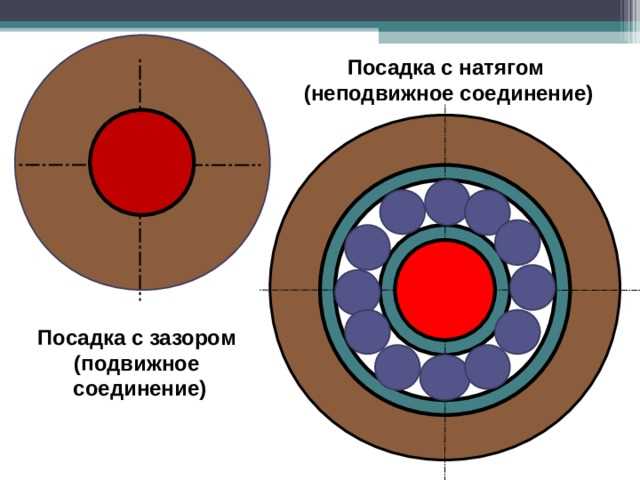 Посадка с натягом (неподвижное соединение)

Посадка с зазором (подвижное соединение)